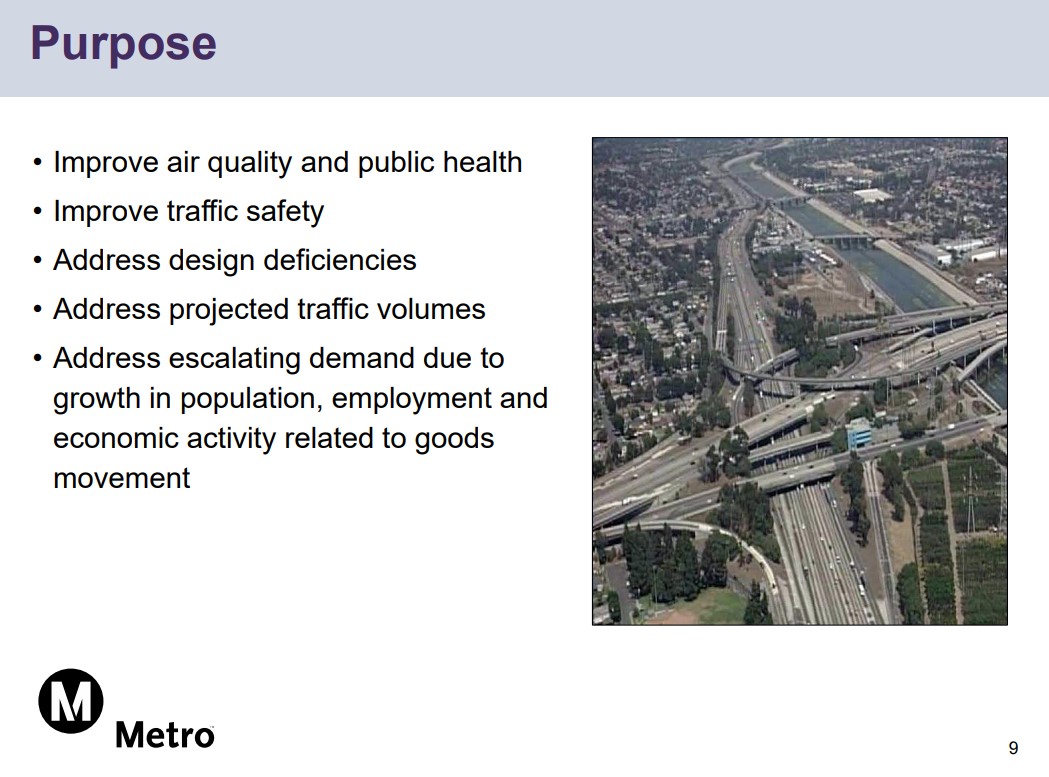 Purpose

• Improve air quality and public health
• Improve traffic safety
• Address design deficiencies
• Address projected traffic volumes
• Address escalating demand due to growth in population, employment and economic activity related to goods movement

M
Metro

9